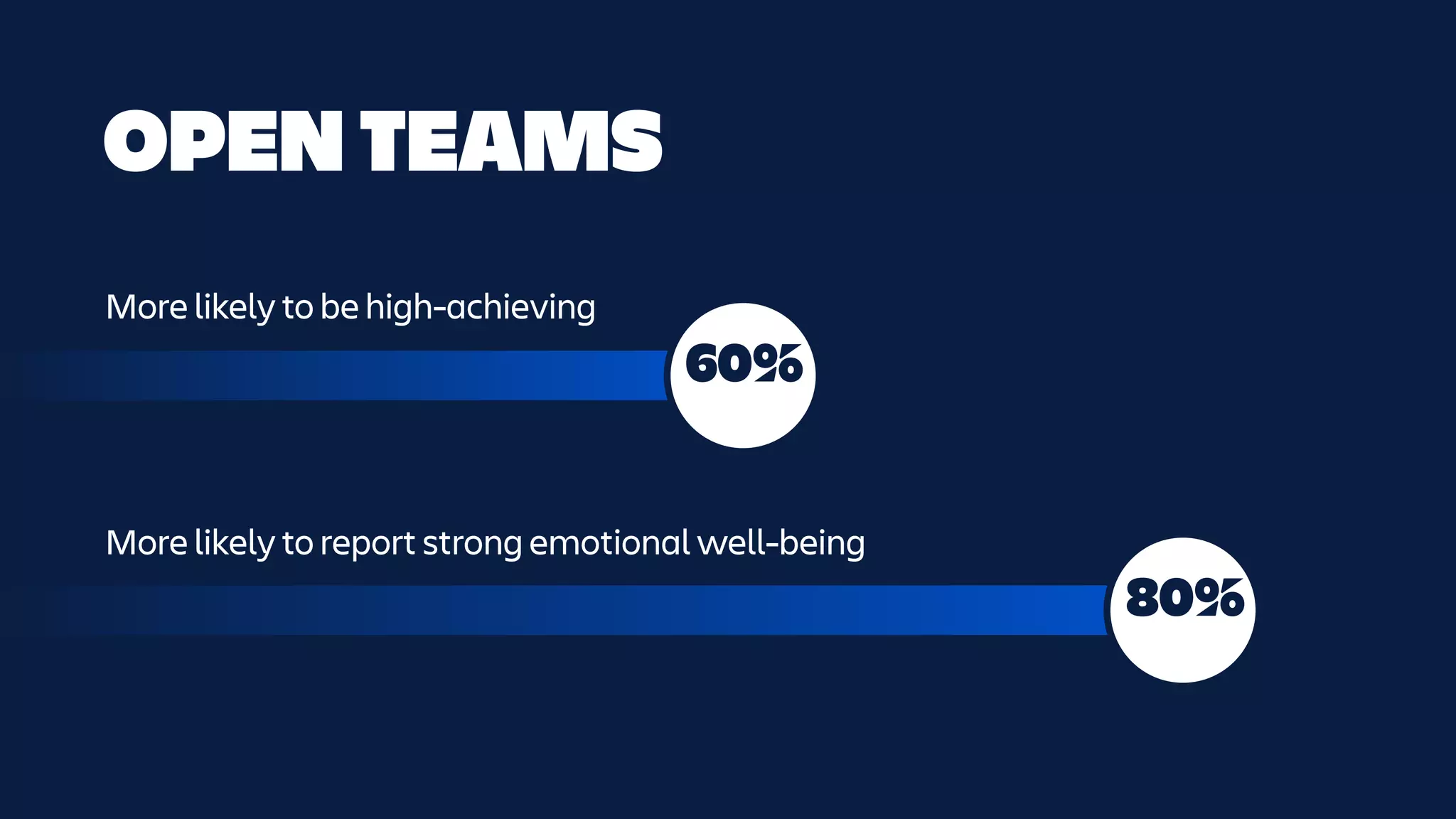 OPEN TEAMS

More likely to be high-achieving

60%

More likely to report strong emotional well-being

80%